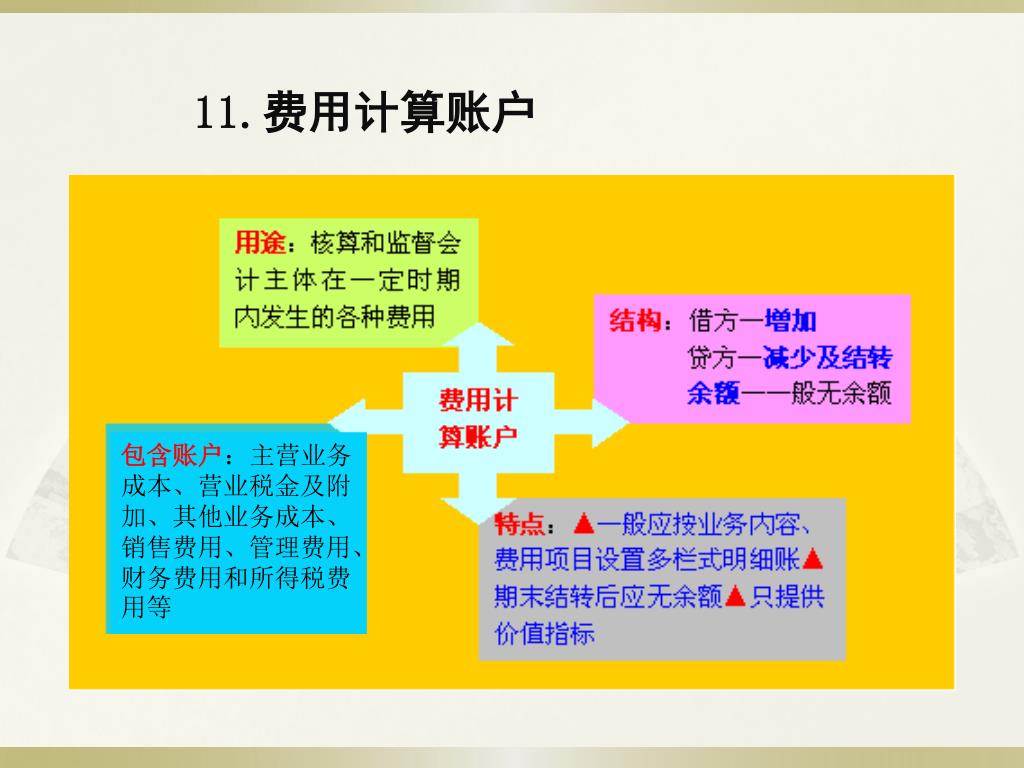 11. 费用计算账户

用途：核算和监督会计主体在一定时期内发生的各种费用

结构：借方—增加
贷方—减少及结转
余额——般无余额

费用计算账户

包含账户：主营业务成本、营业税金及附加、其他业务成本、销售费用、管理费用、财务费用和所得税费用等

特点：▲一般应按业务内容、费用项目设置多栏式明细账▲期末结转后应无余额▲只提供价值指标